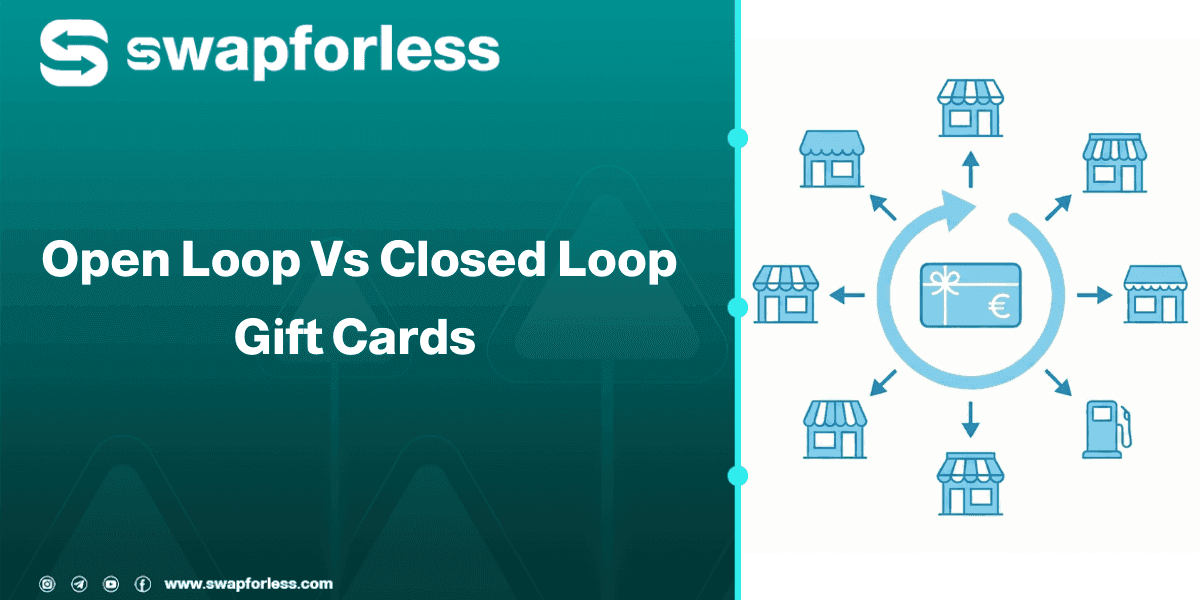 swapforless

Open Loop Vs Closed Loop Gift Cards

€

www.swapforless.com